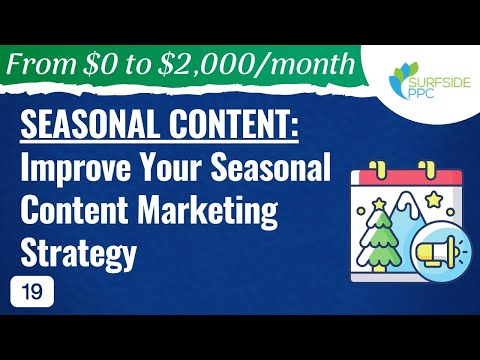 From \$0 to \$2,000/month

SURFSIDE PPC

SEASONAL CONTENT: Improve Your Seasonal Content Marketing Strategy

19